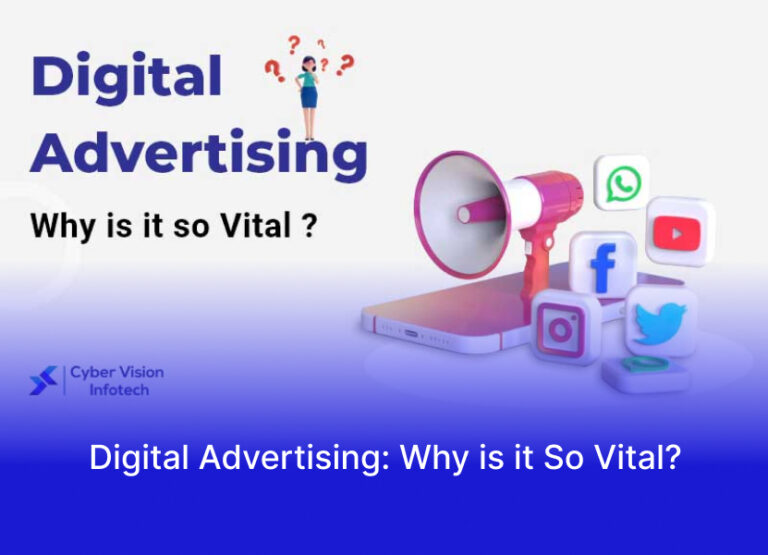 Digital Advertising

Why is it so Vital ?

Cyber Vision Infotech

Digital Advertising: Why is it So Vital?